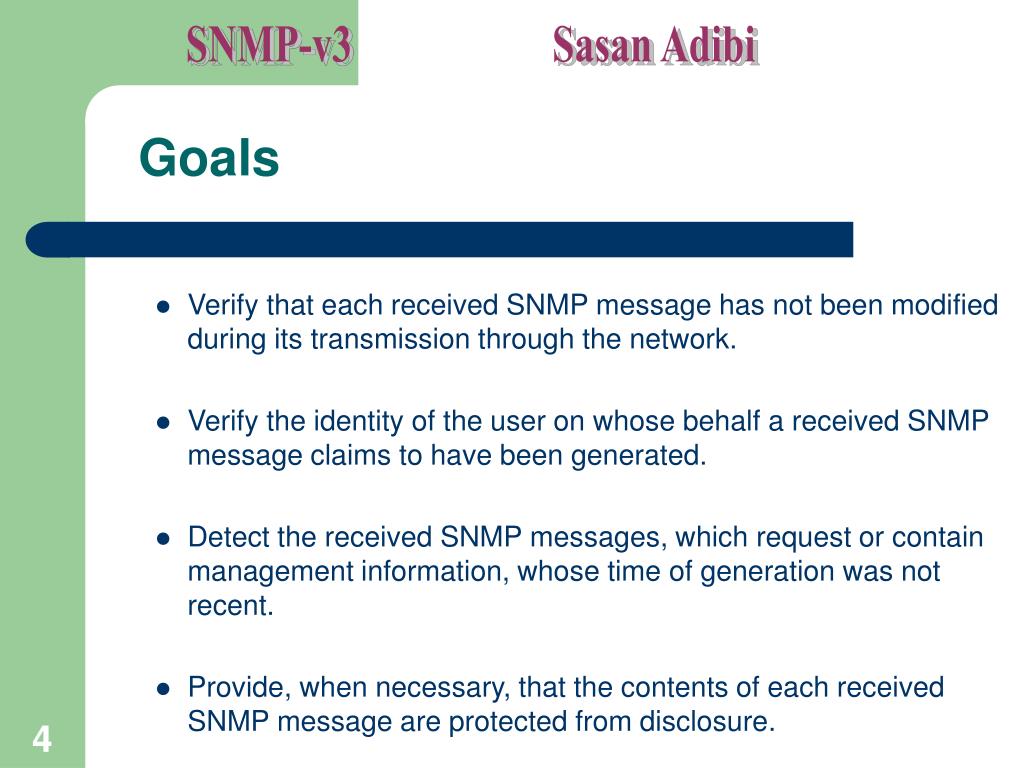 SNMP-v3

Sasan Adibi

Goals

- Verify that each received SNMP message has not been modified during its transmission through the network.
- Verify the identity of the user on whose behalf a received SNMP message claims to have been generated.
- Detect the received SNMP messages, which request or contain management information, whose time of generation was not recent.
- Provide, when necessary, that the contents of each received SNMP message are protected from disclosure.

4